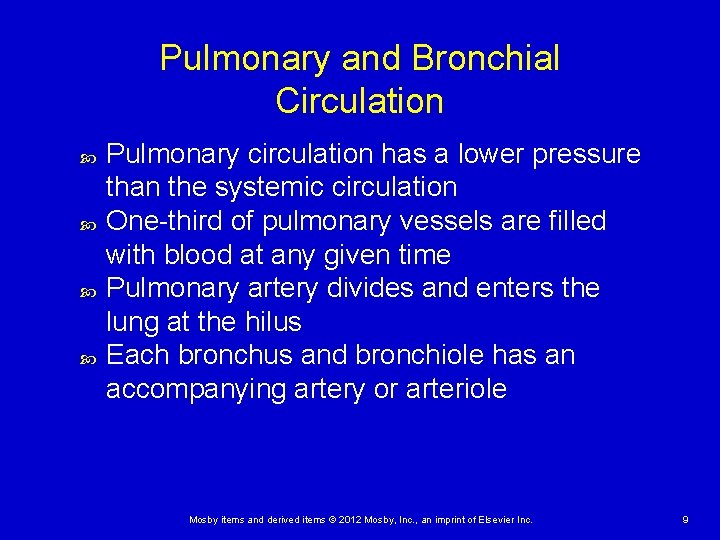 Pulmonary and Bronchial Circulation

Pulmonary circulation has a lower pressure than the systemic circulation

One-third of pulmonary vessels are filled with blood at any given time

Pulmonary artery divides and enters the lung at the hilus

Each bronchus and bronchiole has an accompanying artery or arteriole

Mosby items and derived items © 2012 Mosby, Inc., an imprint of Elsevier Inc.

9